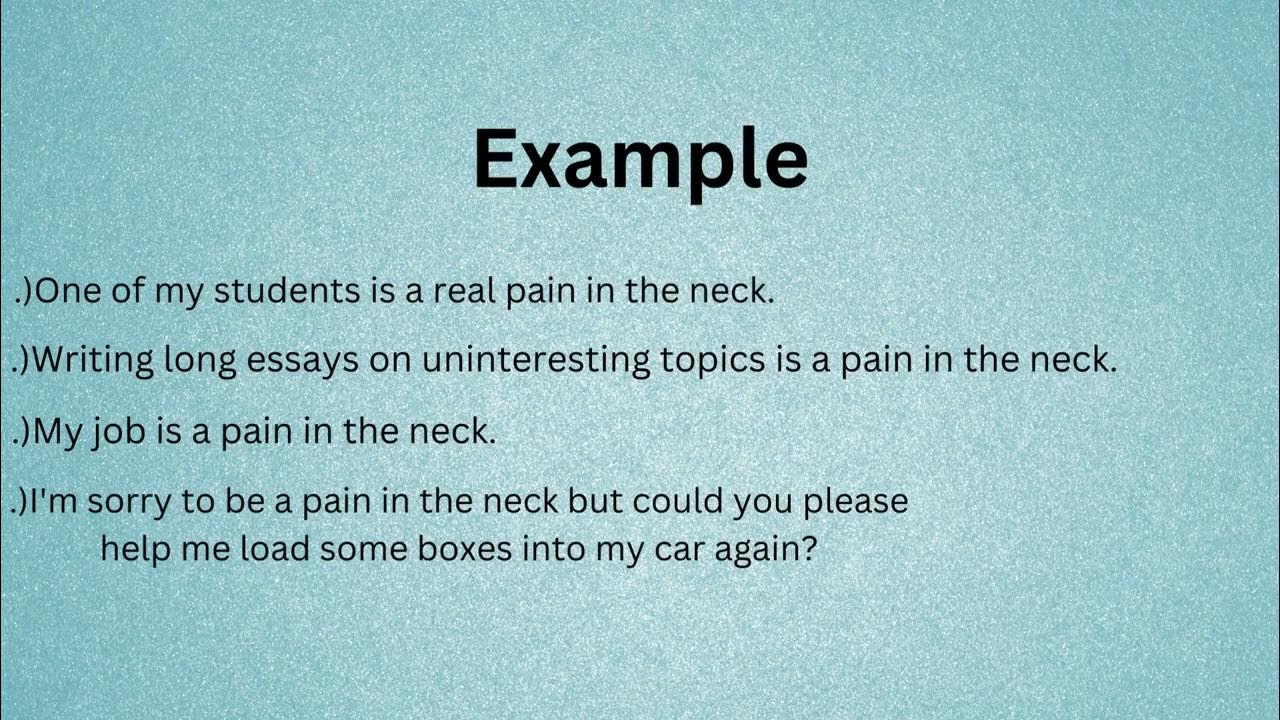 Example

.)One of my students is a real pain in the neck.

.)Writing long essays on uninteresting topics is a pain in the neck.

.)My job is a pain in the neck.

.)I'm sorry to be a pain in the neck but could you please help me load some boxes into my car again?